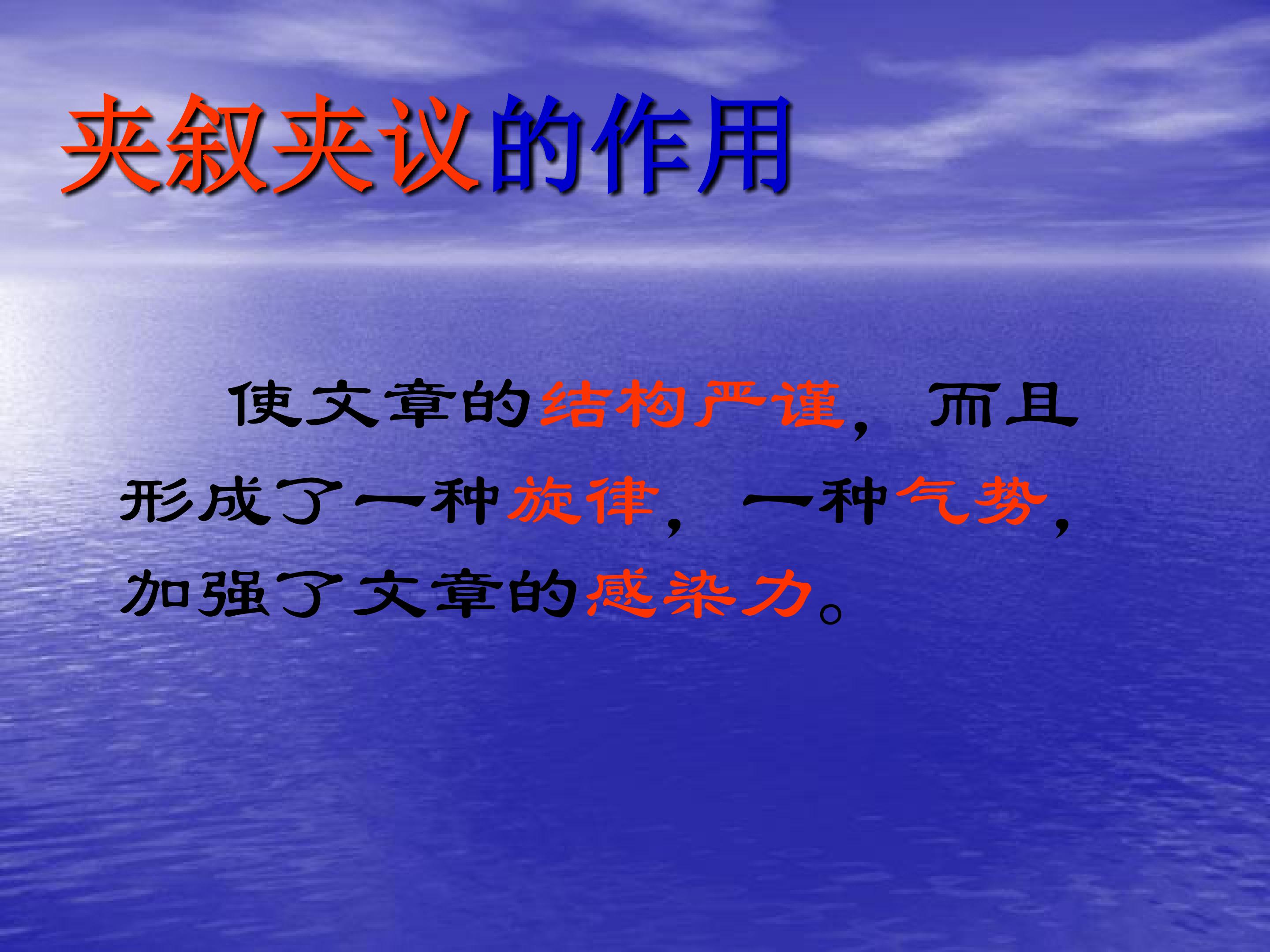 夹叙夹议的作用

使文章的结构严谨，而且形成了一种旋律，一种气势，加强了文章的感染力。